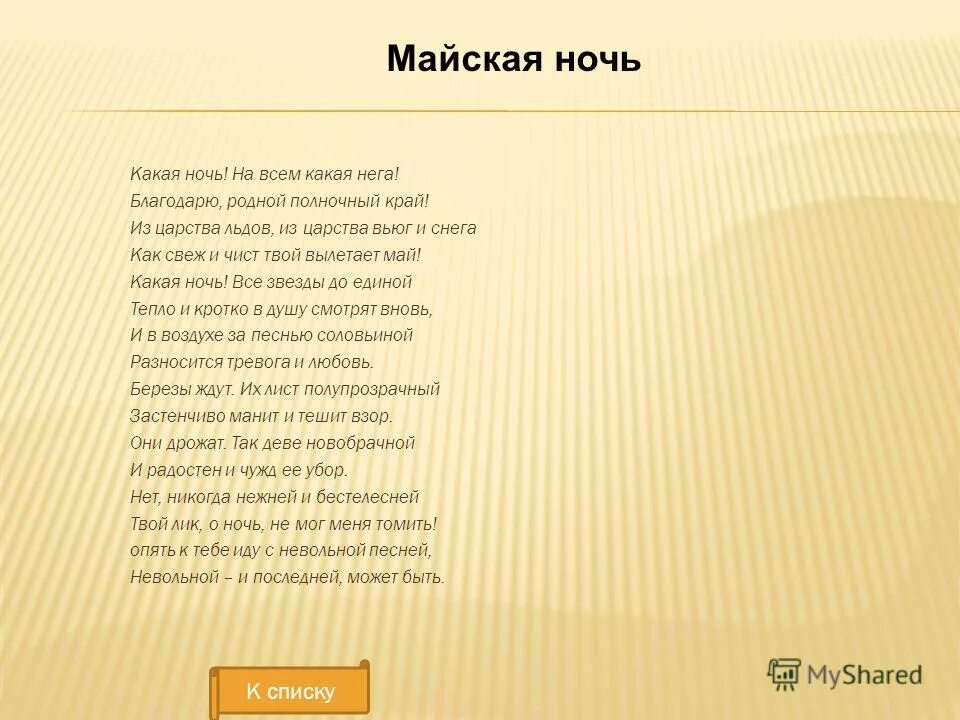 Майская ночь

Какая ночь! На всем какая нега!
Благодарю, родной полночный край!
Из царства льдов, из царства вьюг и снега
Как свеж и чист твой вылетает май!
Какая ночь! Все звезды до единой
Тепло и кротко в душу смотрят вновь,
И в воздухе за песнью соловьиной
Разносится тревога и любовь.
Березы ждут. Их лист полупрозрачный
Застенчиво манит и тешит взор.
Они дрожат. Так деве новобрачной
И радостен и чужд ее убор.
Нет, никогда нежней и бестелесней
Твой лик, о ночь, не мог меня томить!
опять к тебе иду с невольной песней,
Невольной – и последней, может быть.

К списку

MyShared